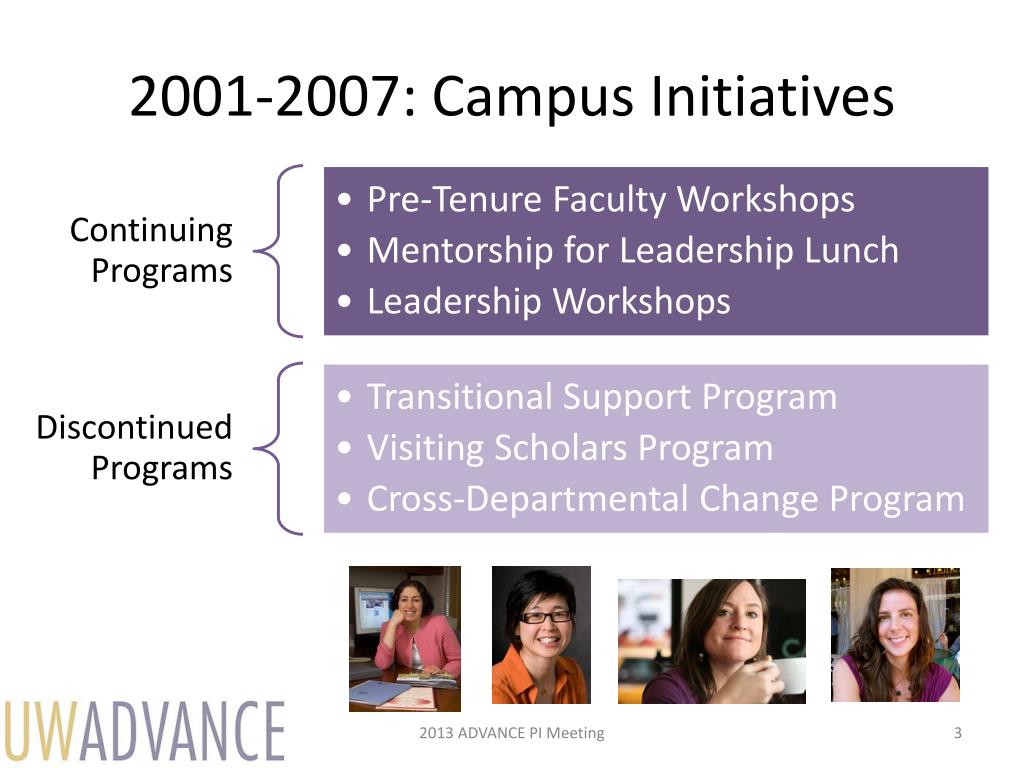 2001-2007: Campus Initiatives

Continuing Programs

• Pre-Tenure Faculty Workshops
• Mentorship for Leadership Lunch
• Leadership Workshops

Discontinued Programs

• Transitional Support Program
• Visiting Scholars Program
• Cross-Departmental Change Program

UWADVANCE

2013 ADVANCE PI Meeting

3